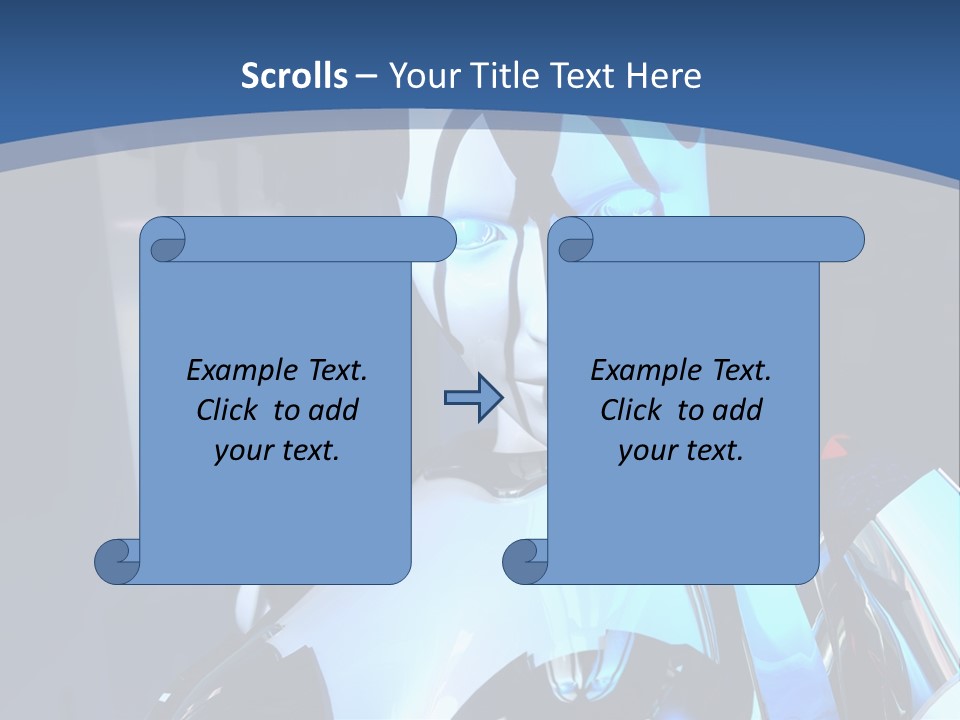 Scrolls – Your Title Text Here

Example Text. Click to add your text.

Example Text. Click to add your text.